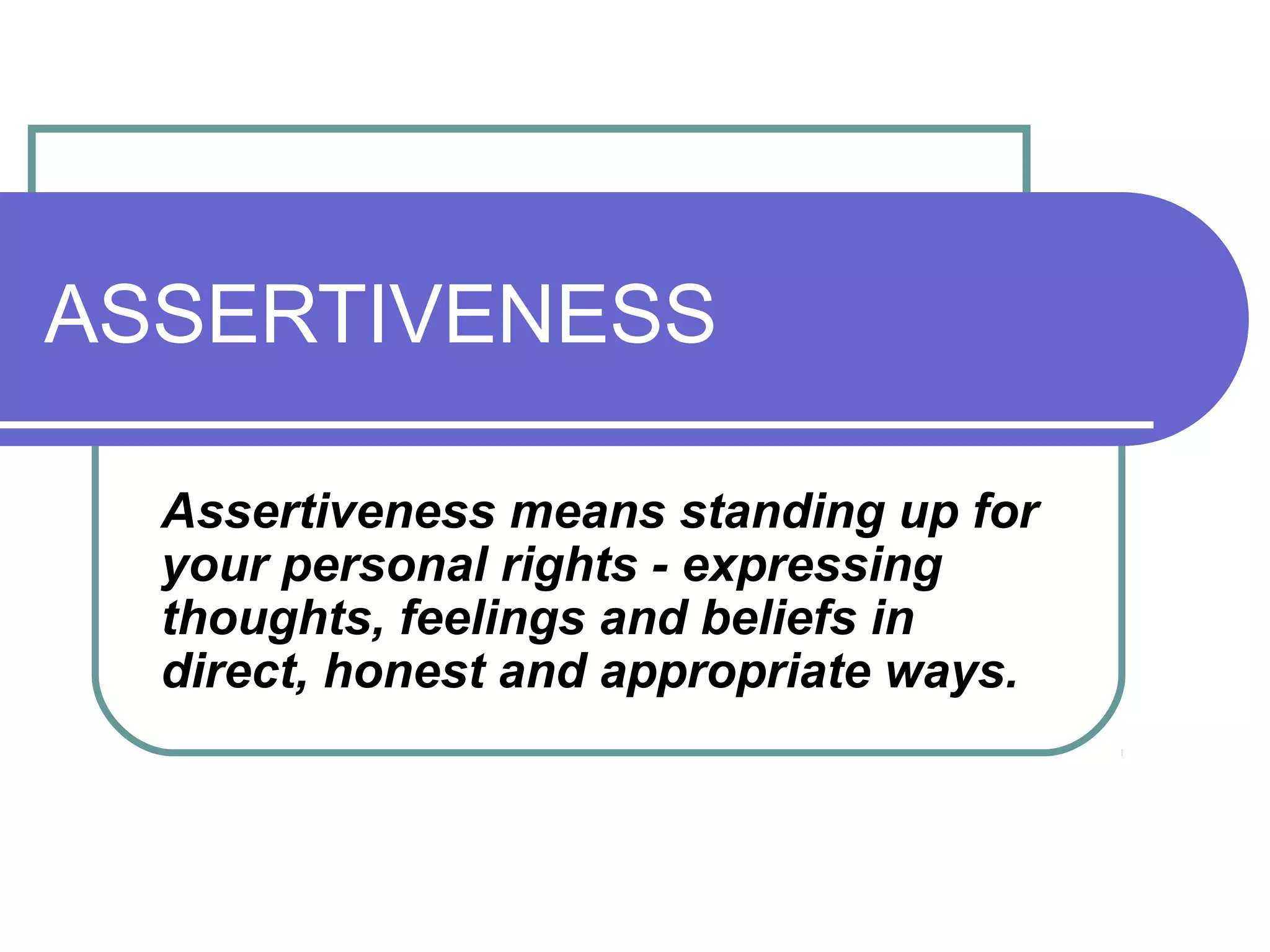 ASSERTIVENESS

Assertiveness means standing up for your personal rights - expressing thoughts, feelings and beliefs in direct, honest and appropriate ways.